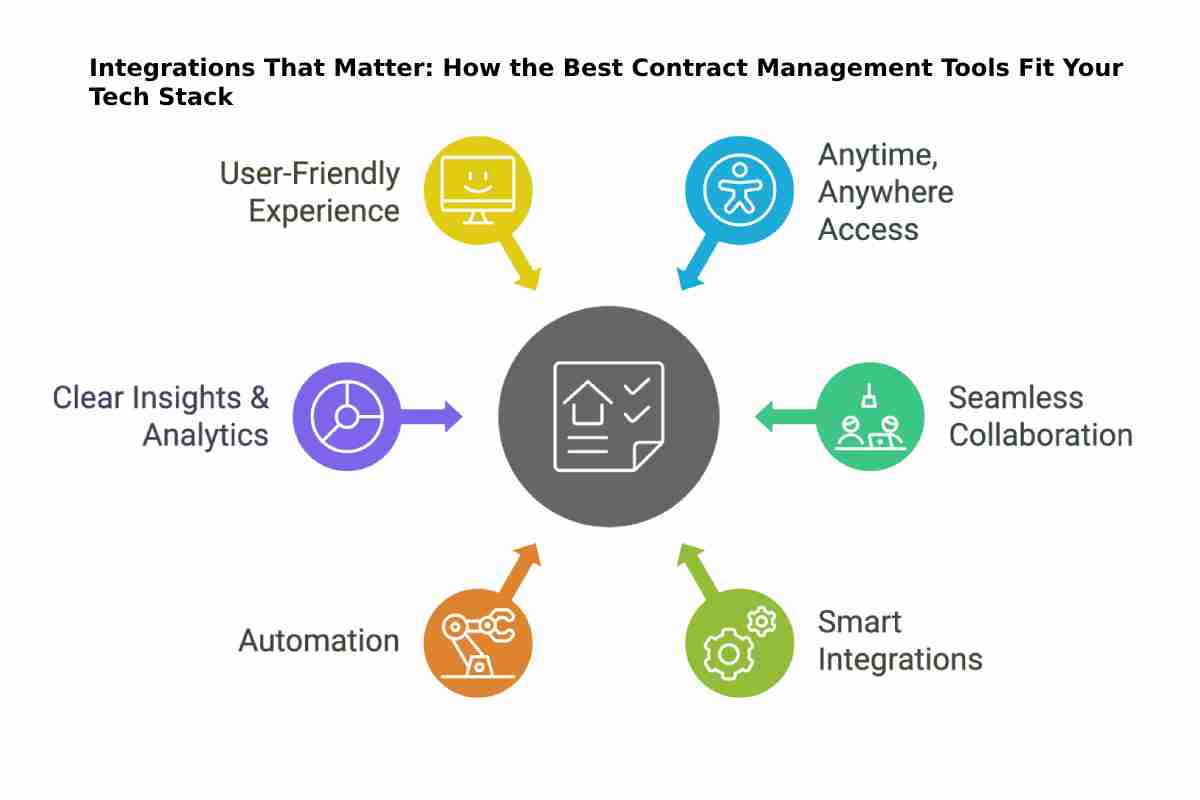 Integrations That Matter: How the Best Contract Management Tools Fit Your Tech Stack

User-Friendly Experience

Anytime, Anywhere Access

Clear Insights & Analytics

Seamless Collaboration

Automation

Smart Integrations